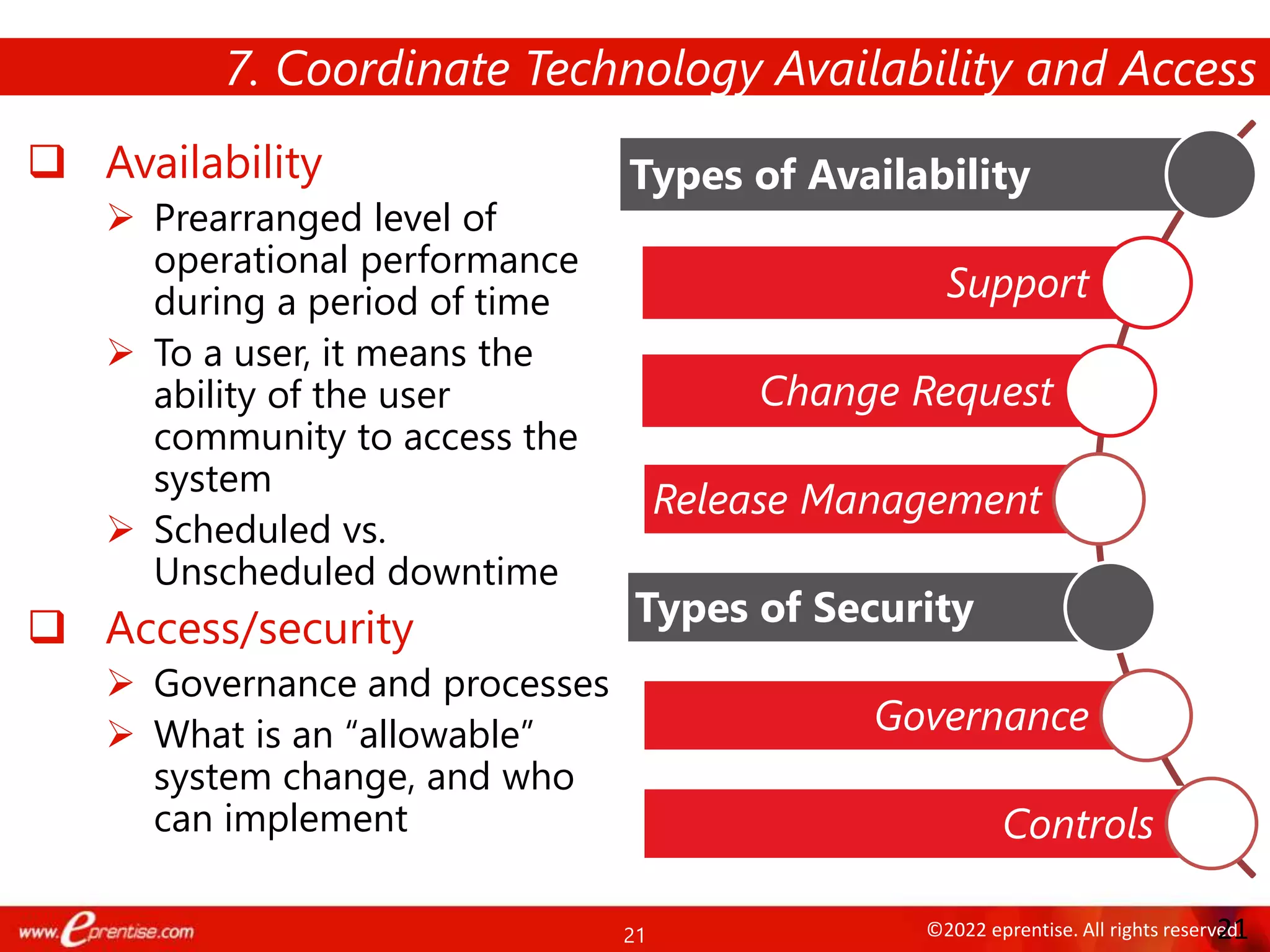 7. Coordinate Technology Availability and Access

❑ Availability

➢ Prearranged level of operational performance during a period of time

➢ To a user, it means the ability of the user community to access the system

➢ Scheduled vs. Unscheduled downtime

❑ Access/security

➢ Governance and processes

➢ What is an “allowable” system change, and who can implement

Types of Availability

Support

Change Request

Release Management

Types of Security

Governance

Controls

www.eprentise.com

21

©2022 eprentise. All rights reserved. 21